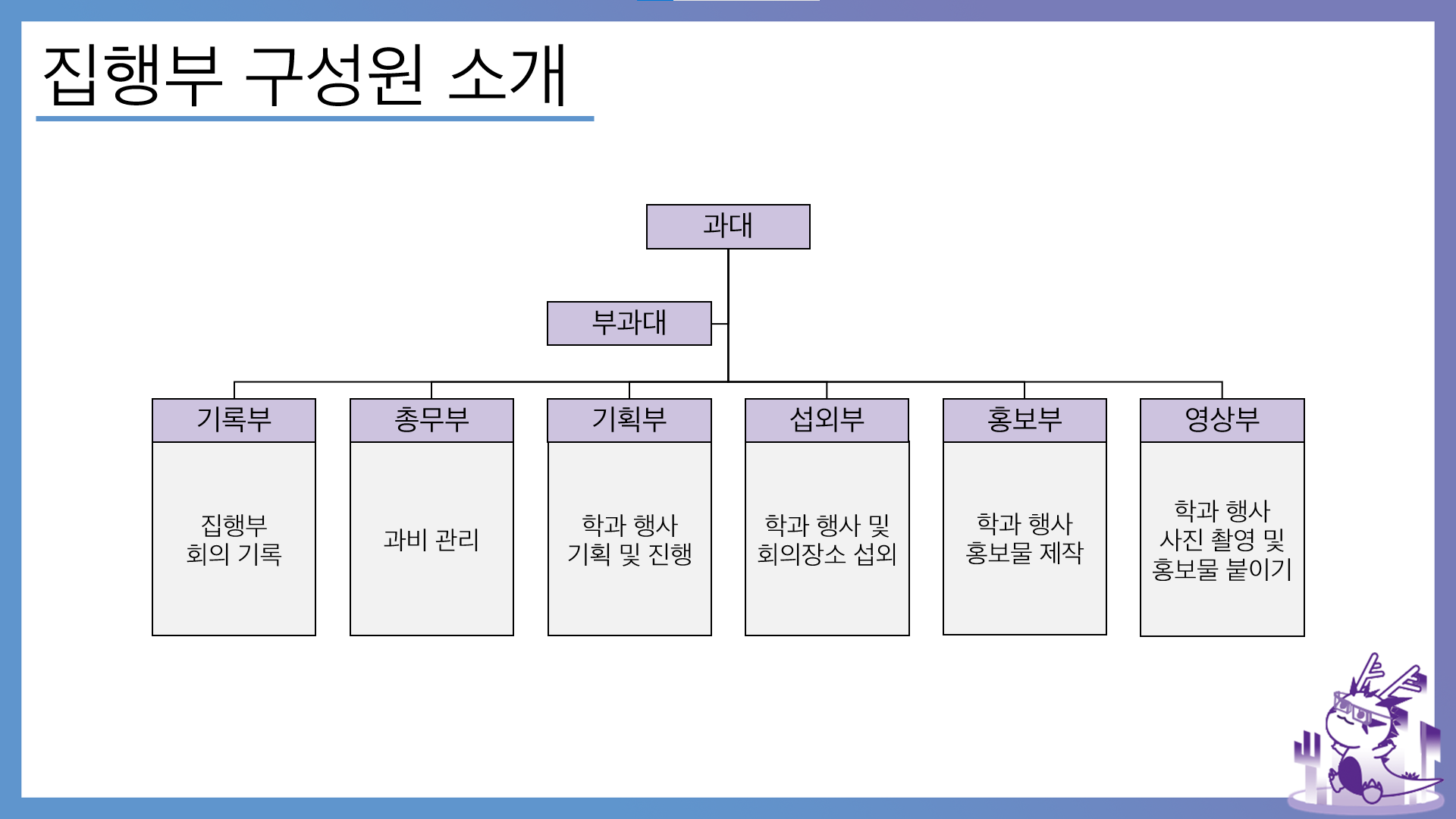 집행부 구성원 소개

과대

부과대

기록부

집행부
회의 기록

총무부

과비 관리

기획부

학과 행사
기획 및 진행

섭외부

학과 행사 및
회의장소 섭외

홍보부

학과 행사
홍보물 제작

영상부

학과 행사
사진 촬영 및
홍보물 붙이기